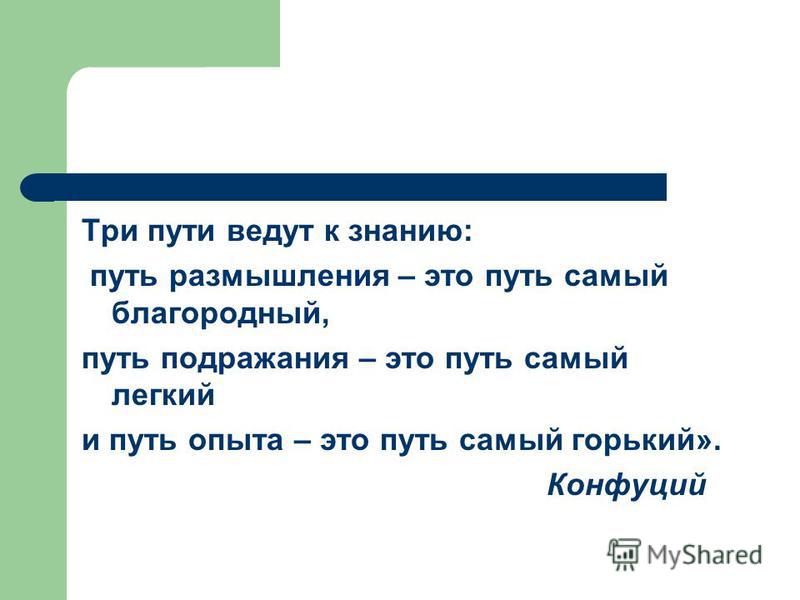 Три пути ведут к знанию:

путь размышления – это путь самый благородный,

путь подражания – это путь самый легкий

и путь опыта – это путь самый горький».

Конфуций

MyShared